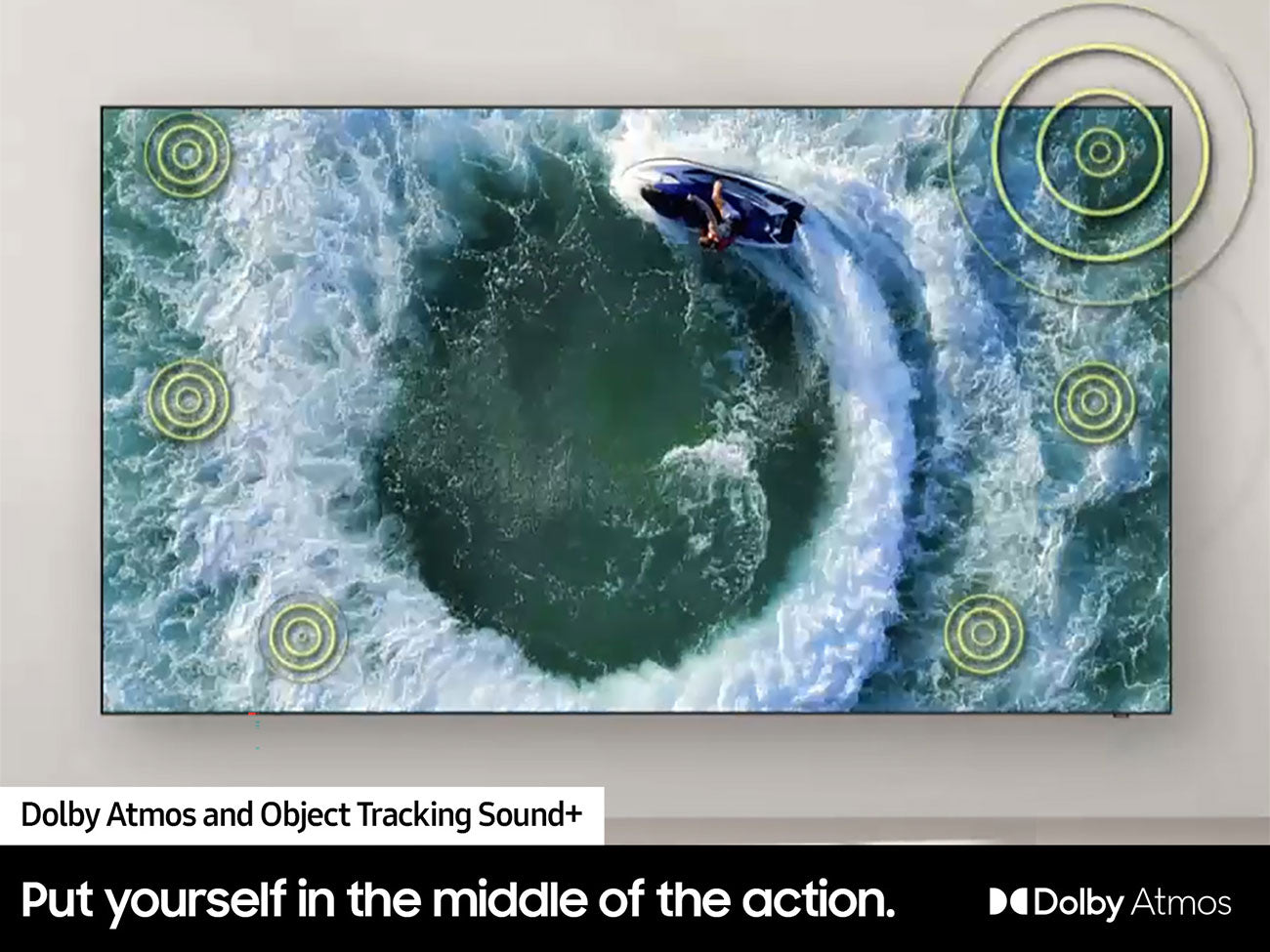 Dolby Atmos and Object Tracking Sound+

Put yourself in the middle of the action.

Dolby Atmos